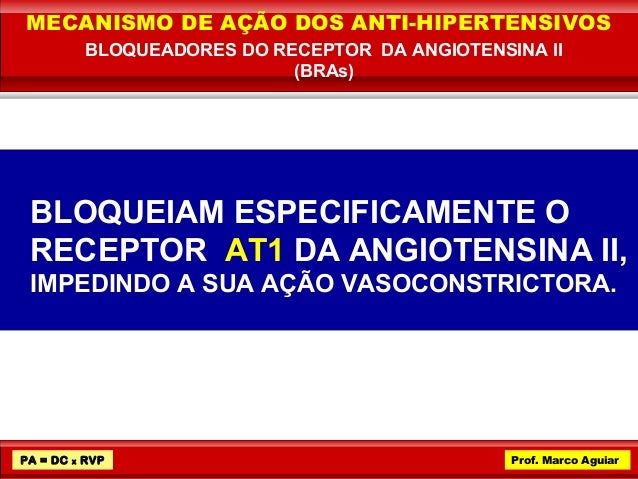 MECANISMO DE AÇÃO DOS ANTI-HIPERTENSIVOS
BLOQUEADORES DO RECEPTOR DA ANGIOTENSINA II
(BRAs)

BLOQUEIAM ESPECIFICAMENTE O RECEPTOR AT1 DA ANGIOTENSINA II, IMPEDINDO A SUA AÇÃO VASOCONSTRICTORA.

PA = DC x RVP

Prof. Marco Aguiar